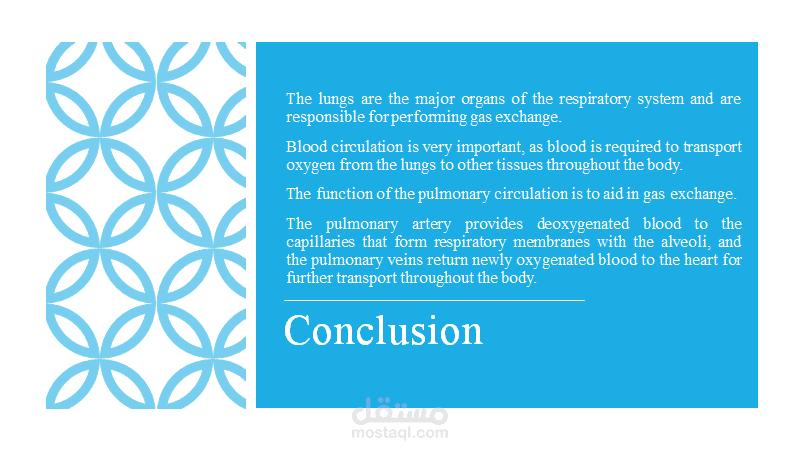 The lungs are the major organs of the respiratory system and are responsible for performing gas exchange.

Blood circulation is very important, as blood is required to transport oxygen from the lungs to other tissues throughout the body.

The function of the pulmonary circulation is to aid in gas exchange.

The pulmonary artery provides deoxygenated blood to the capillaries that form respiratory membranes with the alveoli, and the pulmonary veins return newly oxygenated blood to the heart for further transport throughout the body.

Conclusion

مستقل
mostaql.com